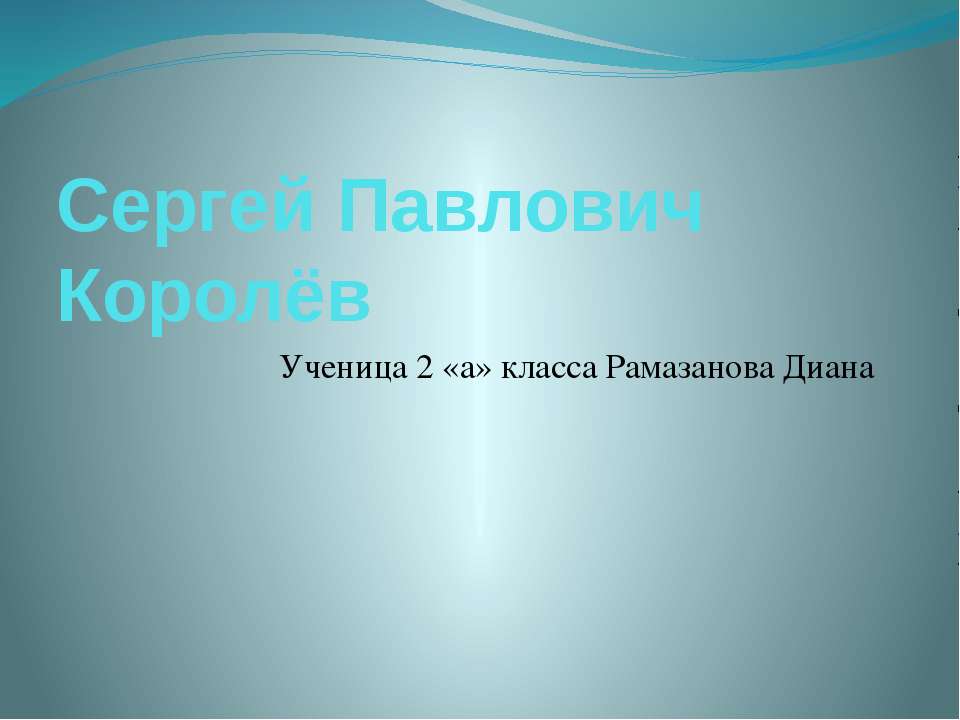 Сергей Павлович Королёв

Ученица 2 «а» класса Рамазанова Диана